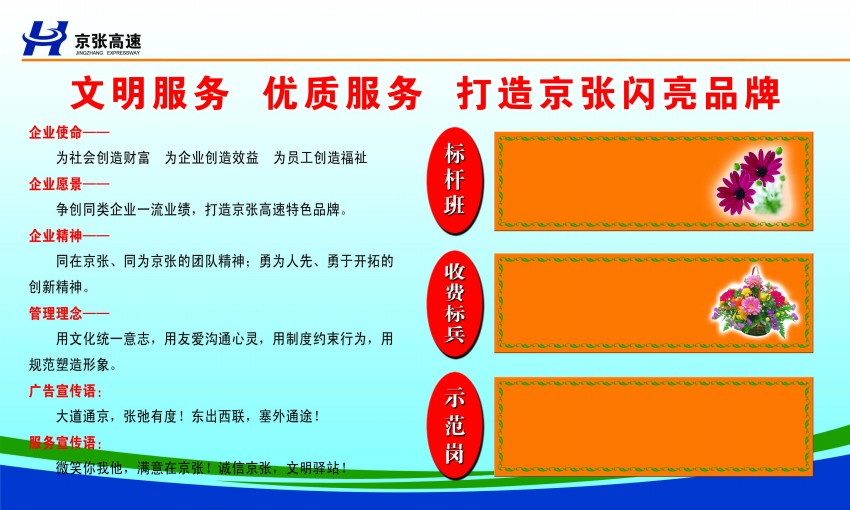 京张高速
JINGZHANG EXPRESSWAY

文明服务 优质服务 打造京张闪亮品牌

企业使命——
为社会创造财富 为企业创造效益 为员工创造福祉
企业愿景——
争创同类企业一流业绩，打造京张高速特色品牌。
企业精神——
同在京张、同为京张的团队精神；勇为人先、勇于开拓的创新精神。
管理理念——
用文化统一意志，用友爱沟通心灵，用制度约束行为，用规范塑造形象。
广告宣传语：
大道通京，张弛有度！东出西联，塞外通途！
服务宣传语：
微笑你我他，满意在京张！诚信京张，文明驿站！

标杆班

收费标兵

示范岗